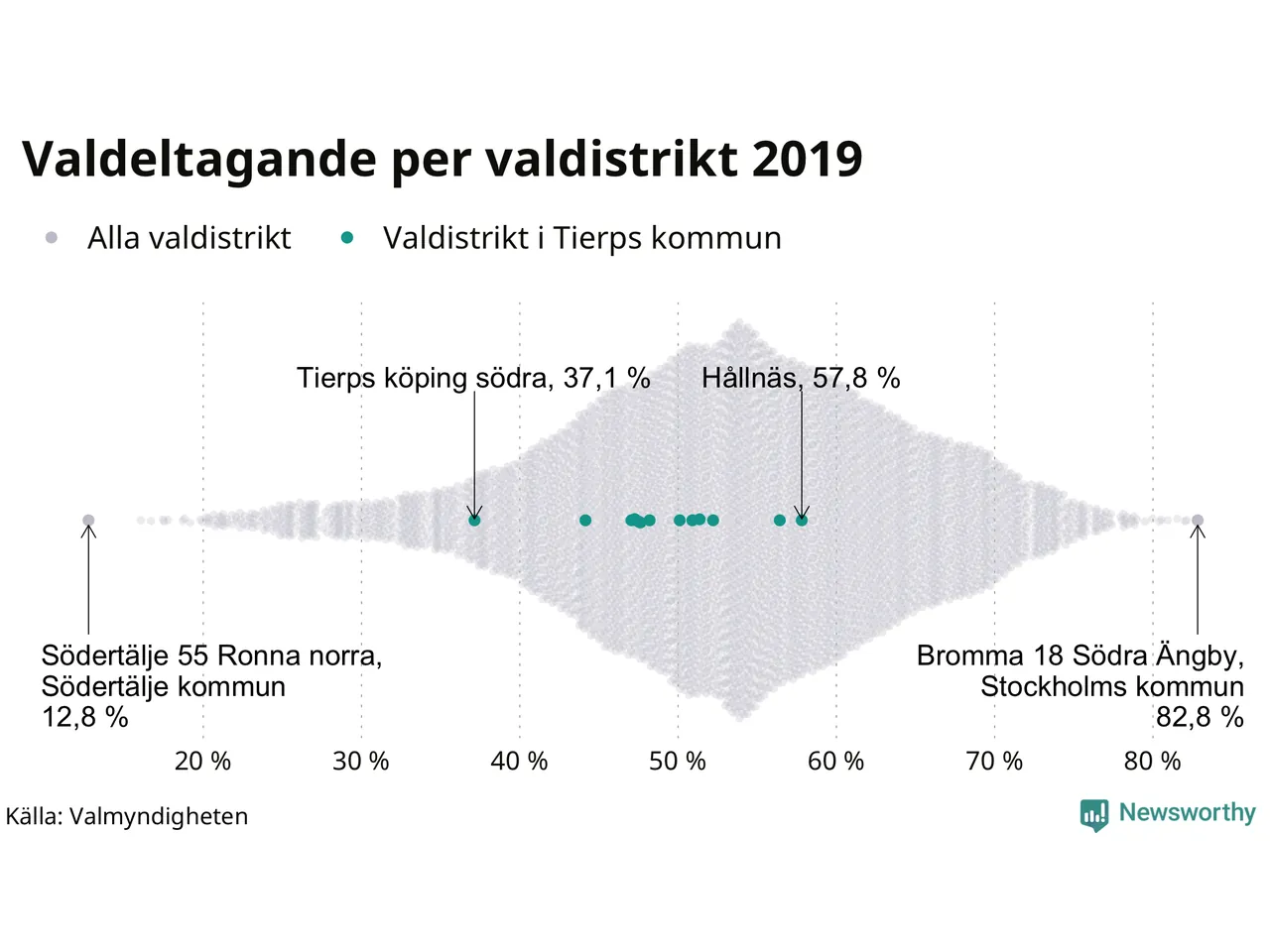 Valdeltagande per valdistrikt 2019

Alla valdistrikt Valdistrikt i Tierps kommun

Tierps köping södra, 37,1 %

Hållnäs, 57,8 %

Södertälje 55 Ronna norra, Södertälje kommun 12,8 %

Bromma 18 Södra Ängby, Stockholms kommun 82,8 %

20 % 30 % 40 % 50 % 60 % 70 % 80 %

Källa: Valmyndigheten

Newsworthy